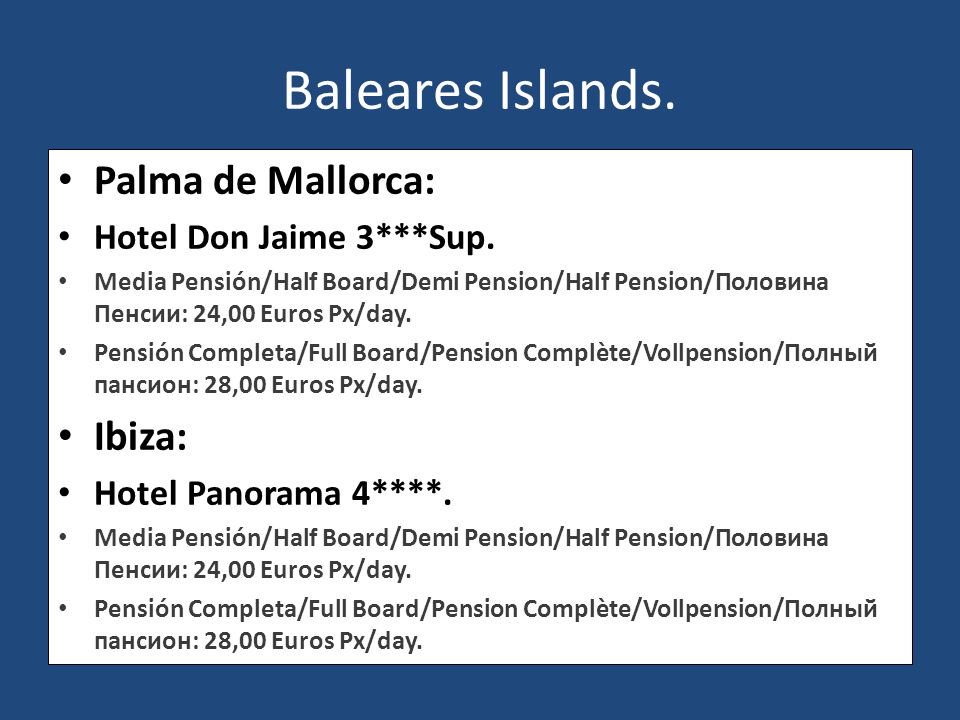 Baleares Islands.

• Palma de Mallorca:

• Hotel Don Jaime 3***Sup.

• Media Pensión/Half Board/Demi Pension/Half Pension/Половина Пенсии: 24,00 Euros Px/day.

• Pensión Completa/Full Board/Pension Complète/Vollpension/Полный пансион: 28,00 Euros Px/day.

• Ibiza:

• Hotel Panorama 4****.

• Media Pensión/Half Board/Demi Pension/Half Pension/Половина Пенсии: 24,00 Euros Px/day.

• Pensión Completa/Full Board/Pension Complète/Vollpension/Полный пансион: 28,00 Euros Px/day.